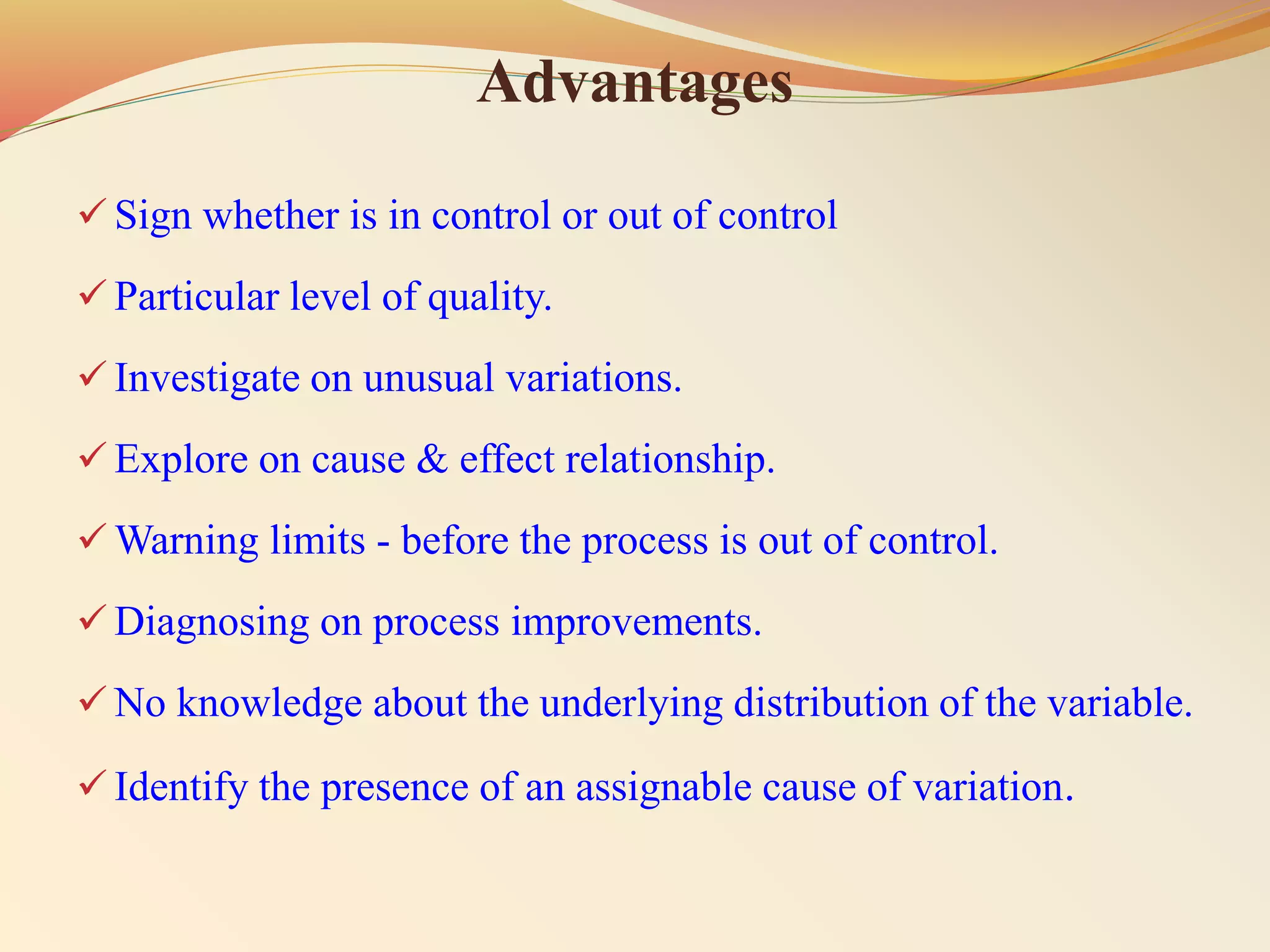 Advantages

✓ Sign whether is in control or out of control

✓ Particular level of quality.

✓ Investigate on unusual variations.

✓ Explore on cause & effect relationship.

✓ Warning limits - before the process is out of control.

✓ Diagnosing on process improvements.

✓ No knowledge about the underlying distribution of the variable.

✓ Identify the presence of an assignable cause of variation.